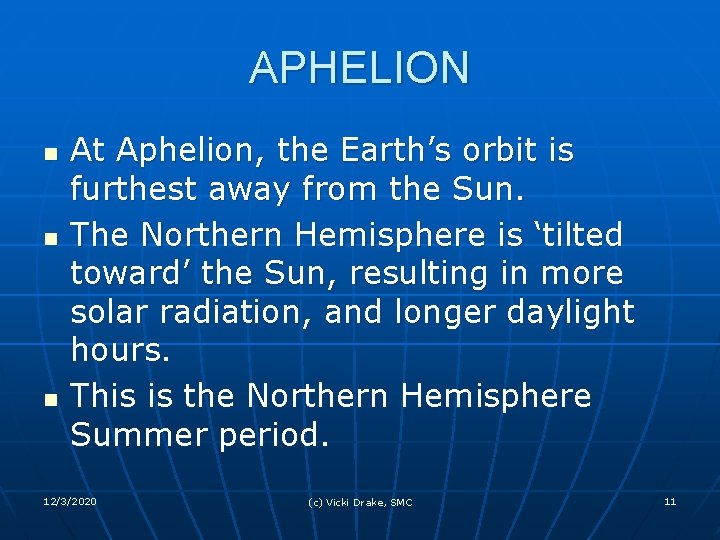 APHELION

- At Aphelion, the Earth’s orbit is furthest away from the Sun.
- The Northern Hemisphere is ‘tilted toward’ the Sun, resulting in more solar radiation, and longer daylight hours.
- This is the Northern Hemisphere Summer period.

12/3/2020

(c) Vicki Drake, SMC

11